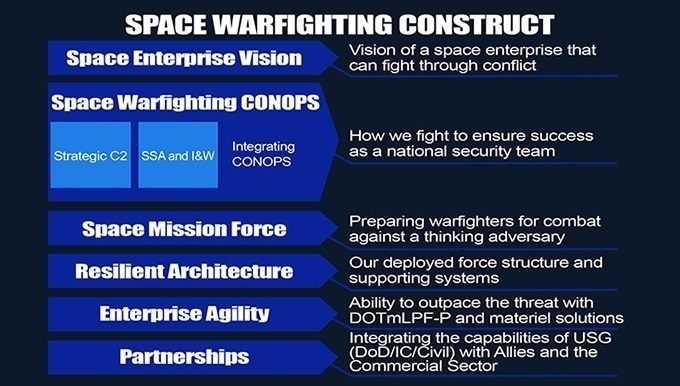 SPACE WARFIGHTING CONSTRUCT

Space Enterprise Vision

Vision of a space enterprise that can fight through conflict

Space Warfighting CONOPS

Strategic C2

SSA and I&W

Integrating CONOPS

How we fight to ensure success as a national security team

Space Mission Force

Preparing warfighters for combat against a thinking adversary

Resilient Architecture

Our deployed force structure and supporting systems

Enterprise Agility

Ability to outpace the threat with DOTmLPF-P and materiel solutions

Partnerships

Integrating the capabilities of USG (DoD/IC/Civil) with Allies and the Commercial Sector